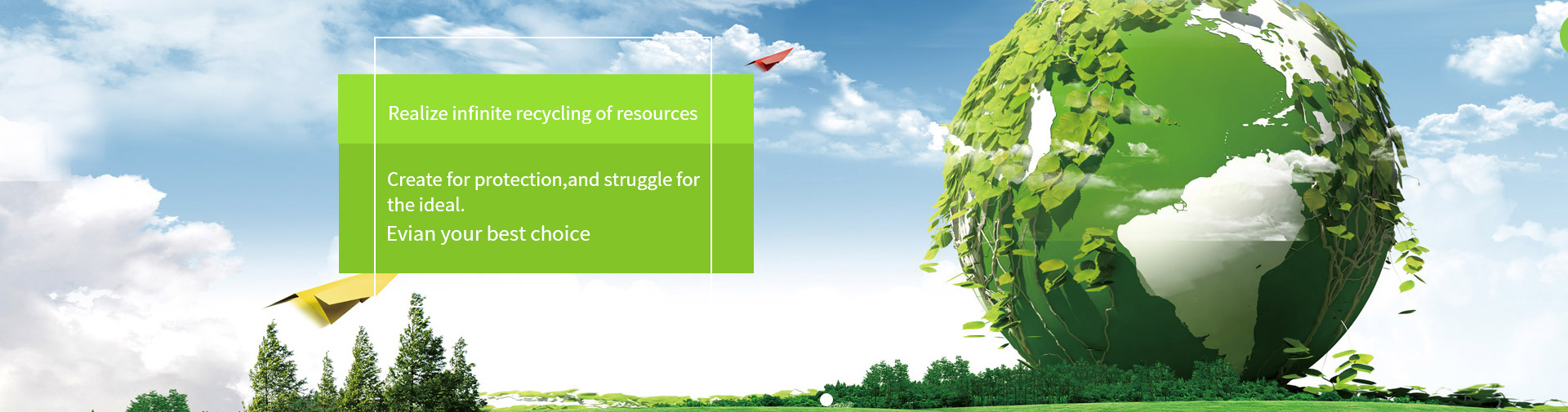 Realize infinite recycling of resources

Create for protection,and struggle for the ideal.

Evian your best choice